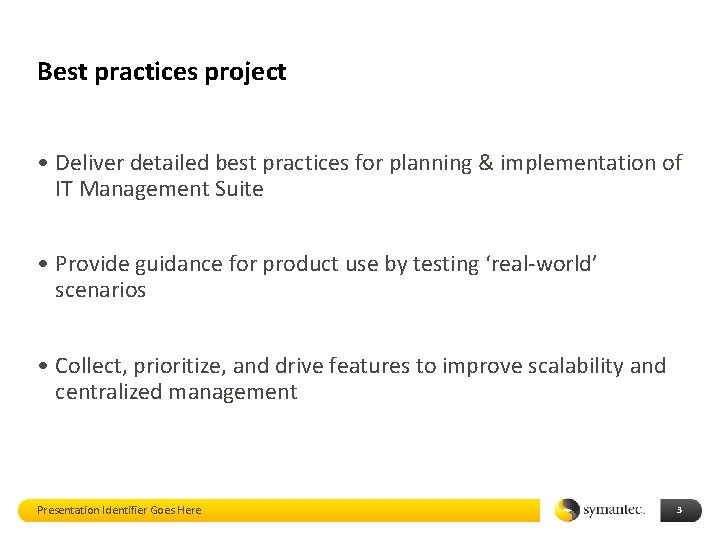 Best practices project

• Deliver detailed best practices for planning & implementation of IT Management Suite

• Provide guidance for product use by testing 'real-world' scenarios

• Collect, prioritize, and drive features to improve scalability and centralized management

Presentation Identifier Goes Here

symantec.

3